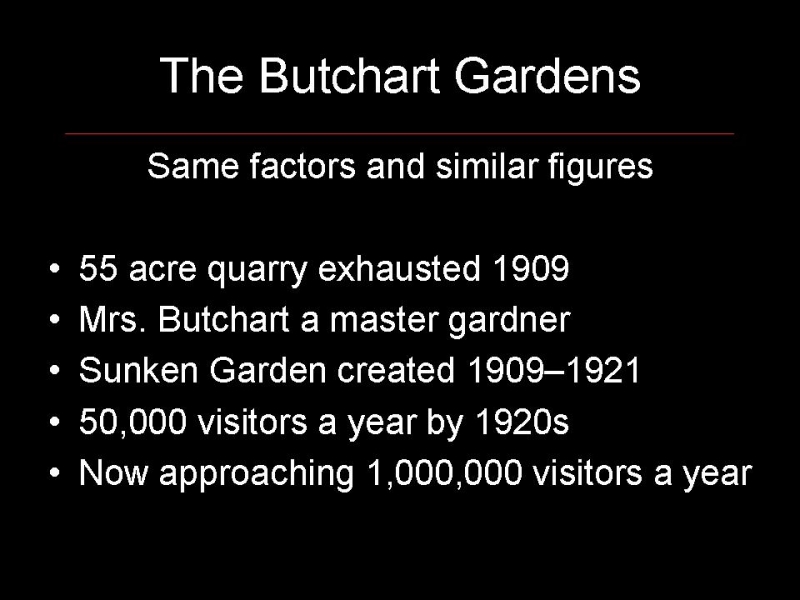 The Butchart Gardens

Same factors and similar figures

• 55 acre quarry exhausted 1909
• Mrs. Butchart a master gardner
• Sunken Garden created 1909–1921
• 50,000 visitors a year by 1920s
• Now approaching 1,000,000 visitors a year